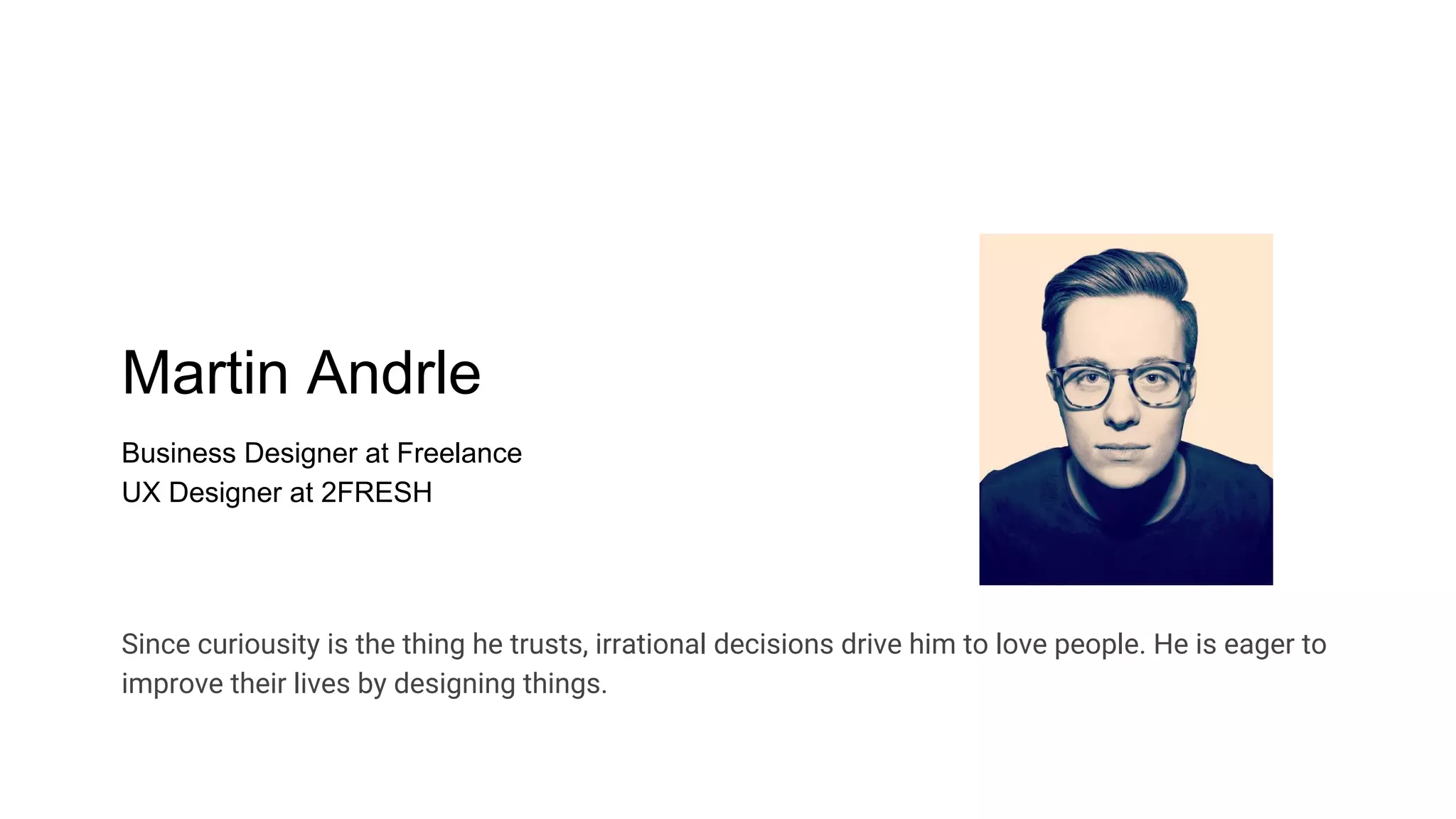 Martin Andrle

Business Designer at Freelance
UX Designer at 2FRESH

Since curiousity is the thing he trusts, irrational decisions drive him to love people. He is eager to improve their lives by designing things.